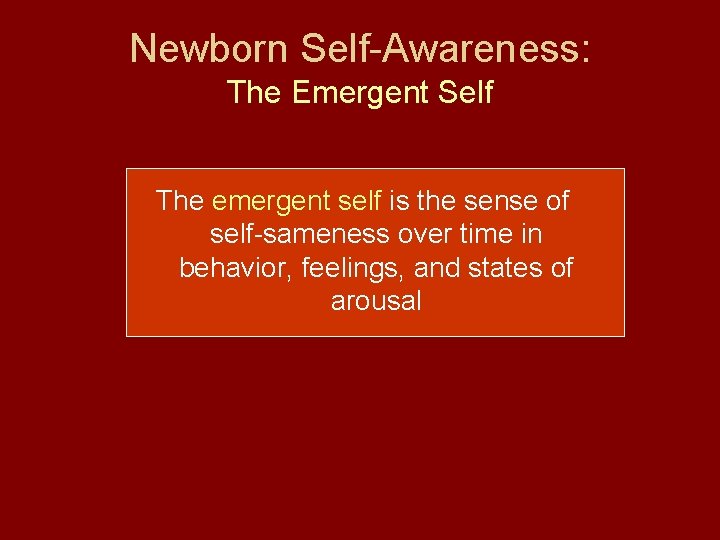 Newborn Self-Awareness:
The Emergent Self

The emergent self is the sense of self-sameness over time in behavior, feelings, and states of arousal